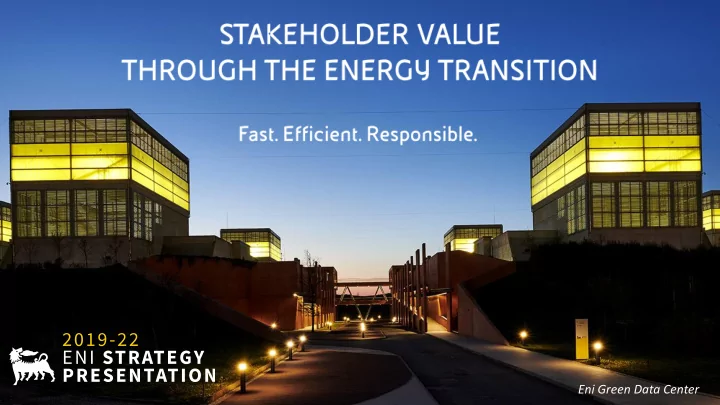 STAKEHOLDER VALUE
THROUGH THE ENERGY TRANSITION

Fast. Efficient. Responsible.

2019-22
ENI STRATEGY
PRESENTATION

Eni Green Data Center